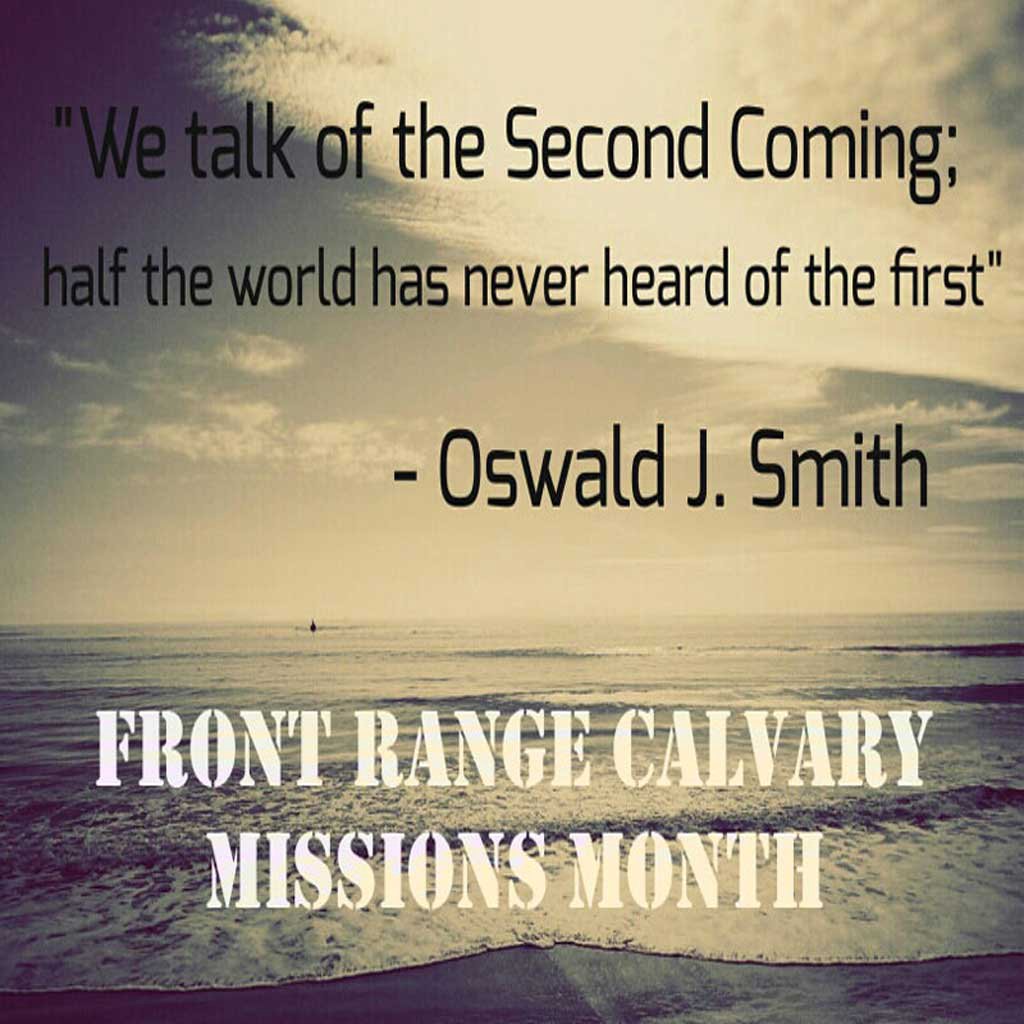 "We talk of the Second Coming; half the world has never heard of the first"

- Oswald J. Smith

FRONT RANGE CALVARY
MISSIONS MONTH